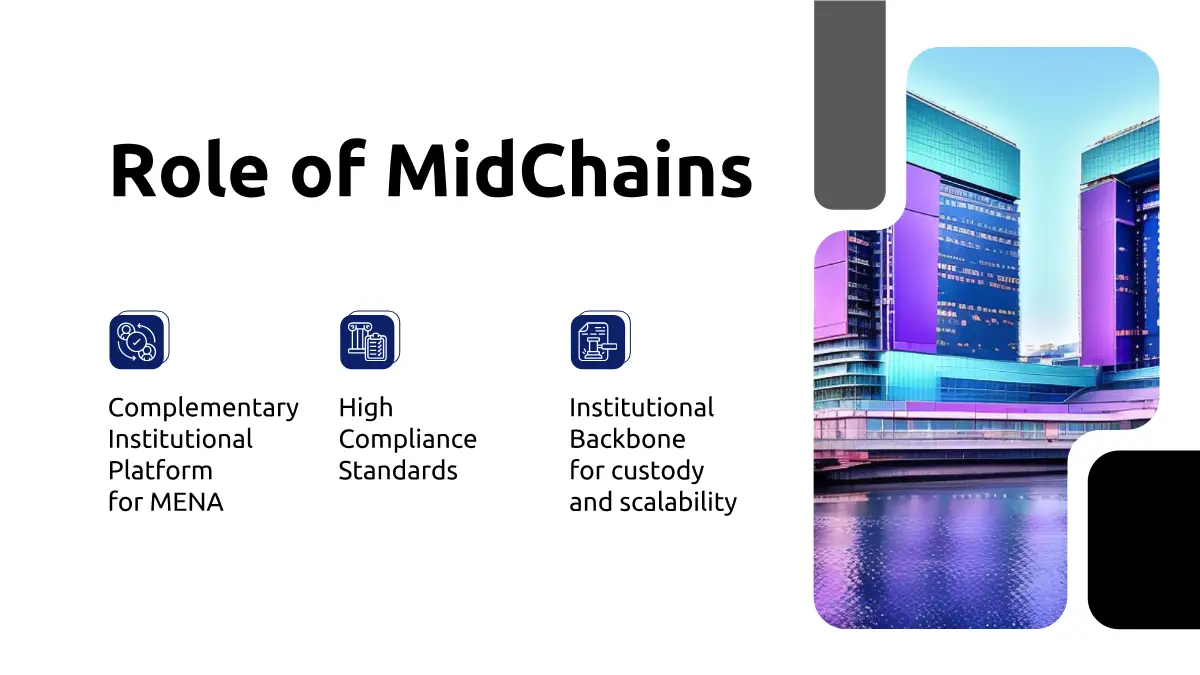 Role of MidChains

Complementary Institutional Platform for MENA

High Compliance Standards

Institutional Backbone for custody and scalability